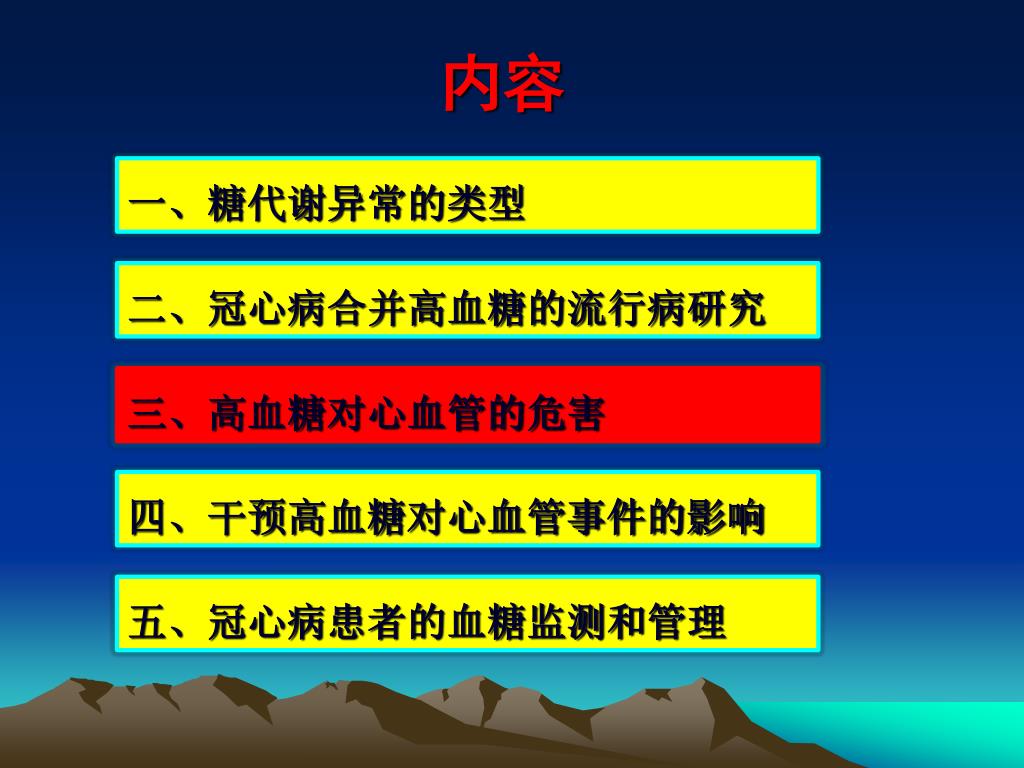 内容

一、糖代谢异常的类型

二、冠心病合并高血糖的流行病研究

三、高血糖对心血管的危害

四、干预高血糖对心血管事件的影响

五、冠心病患者的血糖监测和管理